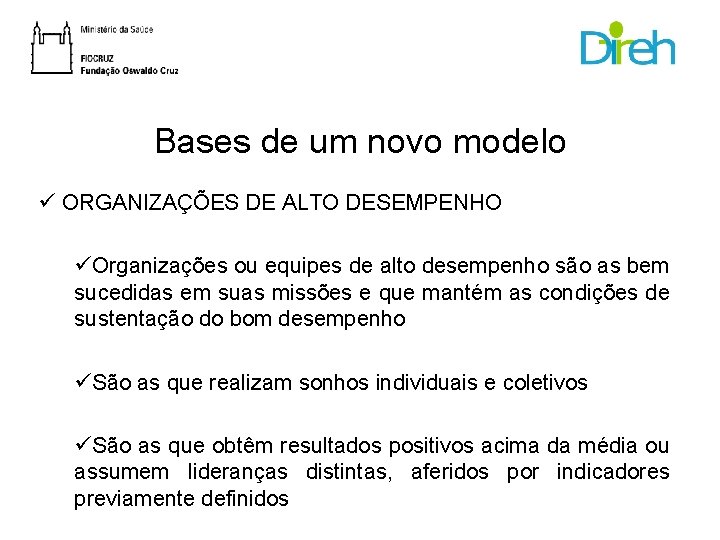 Ministério da Saúde

FIOCRUZ
Fundação Oswaldo Cruz

Direh

Bases de um novo modelo

✓ ORGANIZAÇÕES DE ALTO DESEMPENHO

✓Organizações ou equipes de alto desempenho são as bem sucedidas em suas missões e que mantém as condições de sustentação do bom desempenho

✓São as que realizam sonhos individuais e coletivos

✓São as que obtêm resultados positivos acima da média ou assumem lideranças distintas, aferidos por indicadores previamente definidos